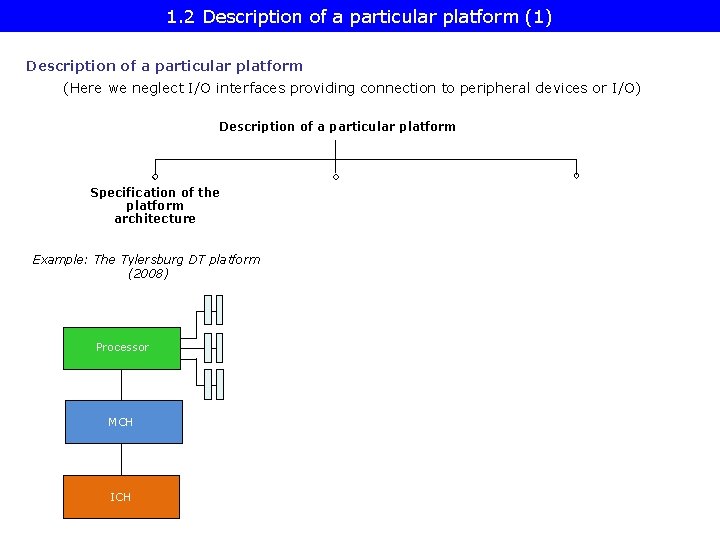 1.2 Description of a particular platform (1)

Description of a particular platform

(Here we neglect I/O interfaces providing connection to peripheral devices or I/O)

Description of a particular platform

Specification of the platform architecture

Example: The Tylersburg DT platform (2008)

Processor

MCH

ICH